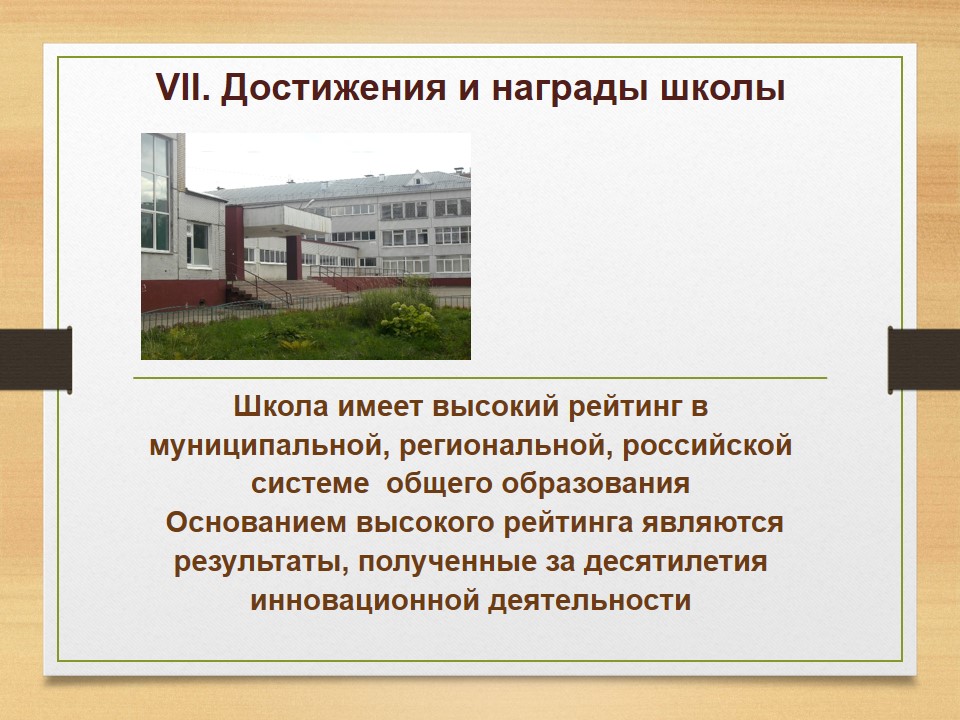 VII. Достижения и награды школы

Школа имеет высокий рейтинг в муниципальной, региональной, российской системе общего образования
Основанием высокого рейтинга являются результаты, полученные за десятилетия инновационной деятельности